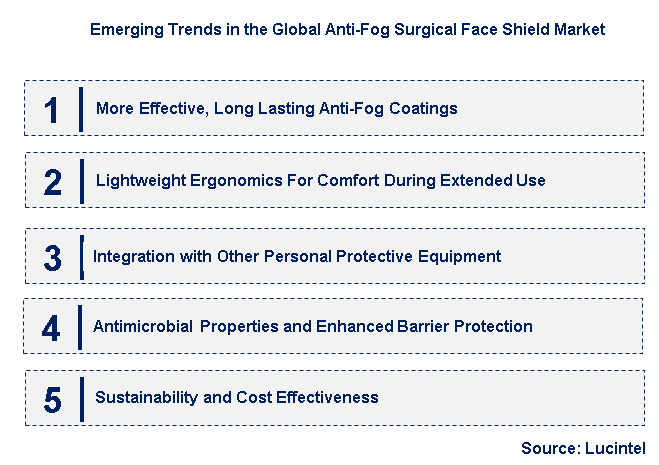 Emerging Trends in the Global Anti-Fog Surgical Face Shield Market

1 More Effective, Long Lasting Anti-Fog Coatings

2 Lightweight Ergonomics For Comfort During Extended Use

3 Integration with Other Personal Protective Equipment

4 Antimicrobial Properties and Enhanced Barrier Protection

5 Sustainability and Cost Effectiveness

Source: Lucintel